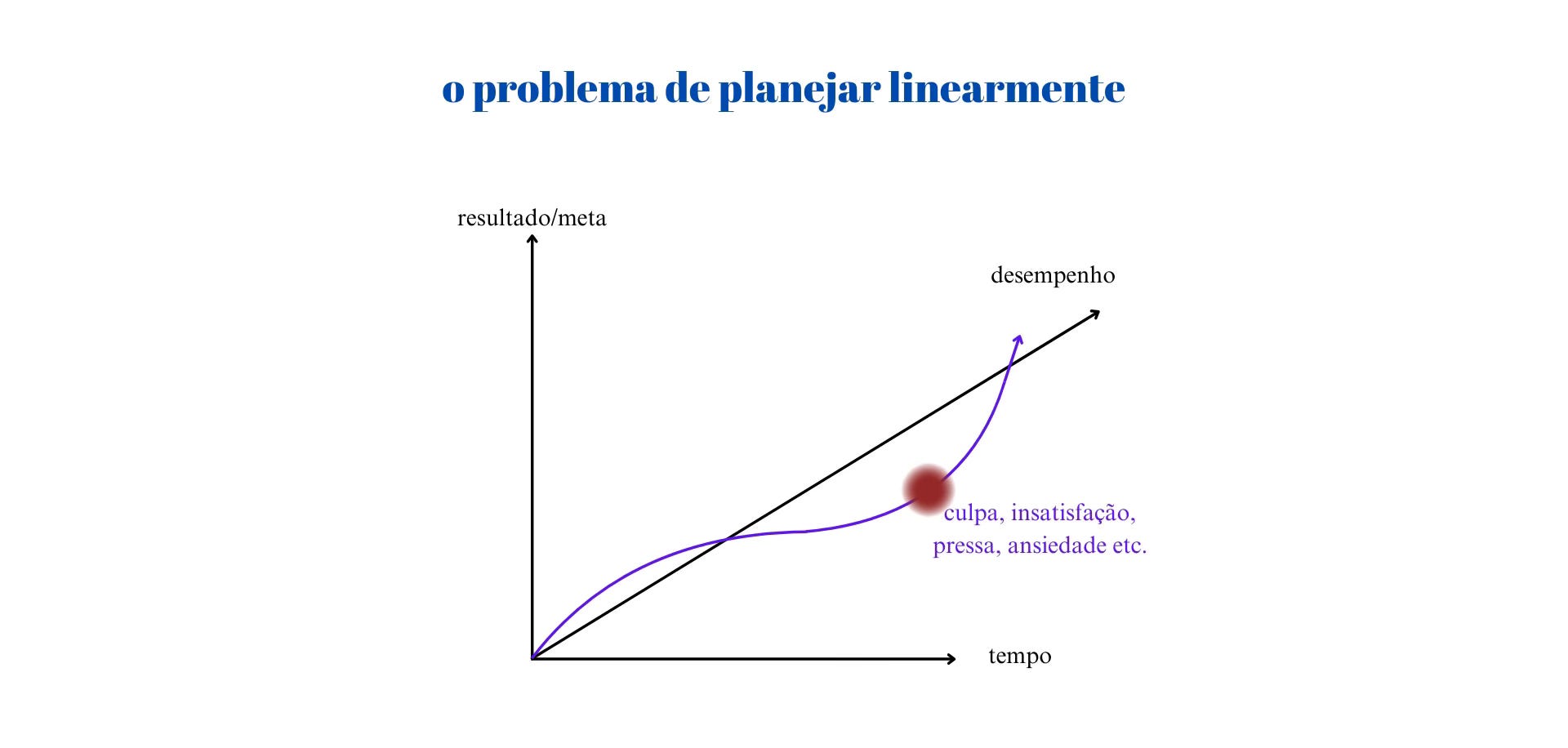 o problema de planejar linearmente

resultado/meta

desempenho

culpa, insatisfação, pressa, ansiedade etc.

tempo